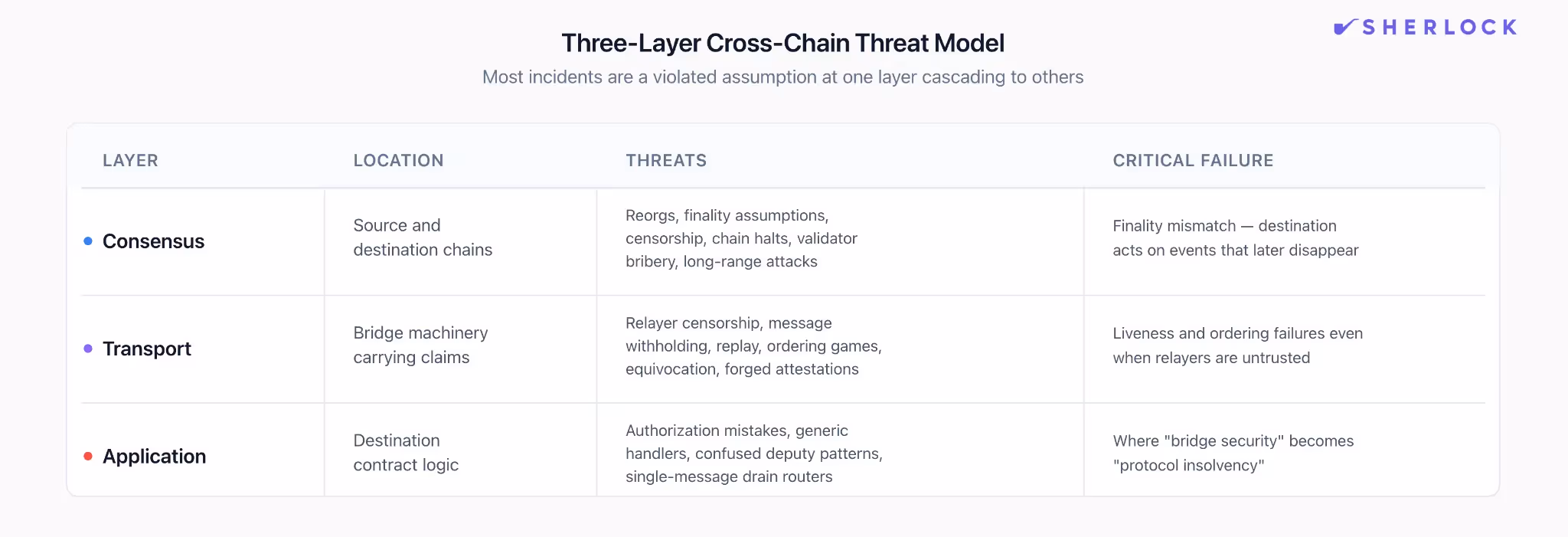 SHERLOCK

Three-Layer Cross-Chain Threat Model

Most incidents are a violated assumption at one layer cascading to others

| LAYER | LOCATION | THREATS | CRITICAL FAILURE |
|---|---|---|---|
| Consensus | Source and destination chains | Reorgs, finality assumptions, censorship, chain halts, validator bribery, long-range attacks | Finality mismatch — destination acts on events that later disappear |
| Transport | Bridge machinery carrying claims | Relayer censorship, message withholding, replay, ordering games, equivocation, forged attestations | Liveness and ordering failures even when relayers are untrusted |
| Application | Destination contract logic | Authorization mistakes, generic handlers, confused deputy patterns, single-message drain routers | Where "bridge security" becomes "protocol insolvency" |